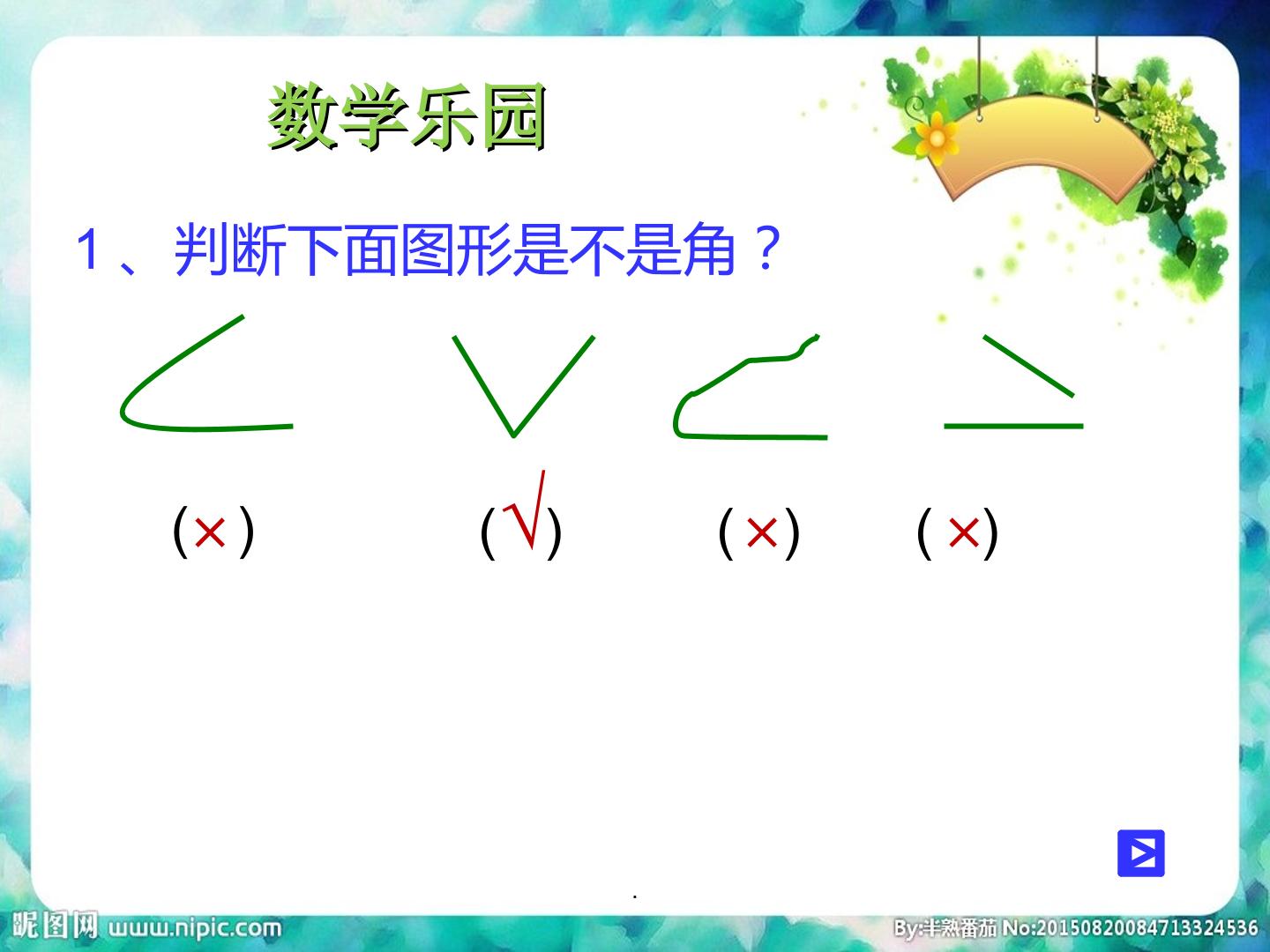 数学乐园

1、判断下面图形是不是角？

(×)　(√)　(×)　(×)

.

昵图网 www.nipic.com

By:半熟番茄 No:20150820084713324536